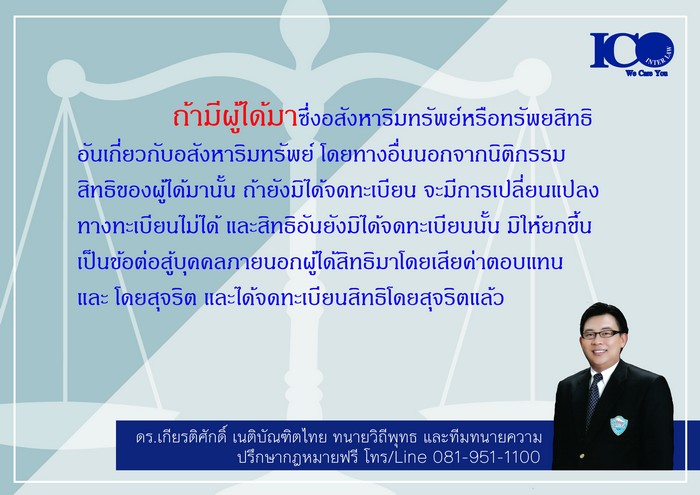 ICO INTER LAW
We Care You

ถ้ามีผู้ได้มาซึ่งอสังหาริมทรัพย์หรือทรัพยสิทธิอันเกี่ยวกับอสังหาริมทรัพย์ โดยทางอื่นนอกจากนิติกรรม สิทธิของผู้ได้มานั้น ถ้ายังมิได้จดทะเบียน จะมีการเปลี่ยนแปลงทางทะเบียนไม่ได้ และสิทธิอันยังมิได้จดทะเบียนนั้น มิให้ยกขึ้นเป็นข้อต่อสู้บุคคลภายนอกผู้ได้สิทธิมาโดยเสียค่าตอบแทน และ โดยสุจริต และได้จดทะเบียนสิทธิโดยสุจริตแล้ว

ดร.เกียรติศักดิ์ เนติบัณฑิตไทย ทนายวิถีพุทธ และทีมทนายความ
ปรึกษากฎหมายฟรี โทร/Line 081-951-1100